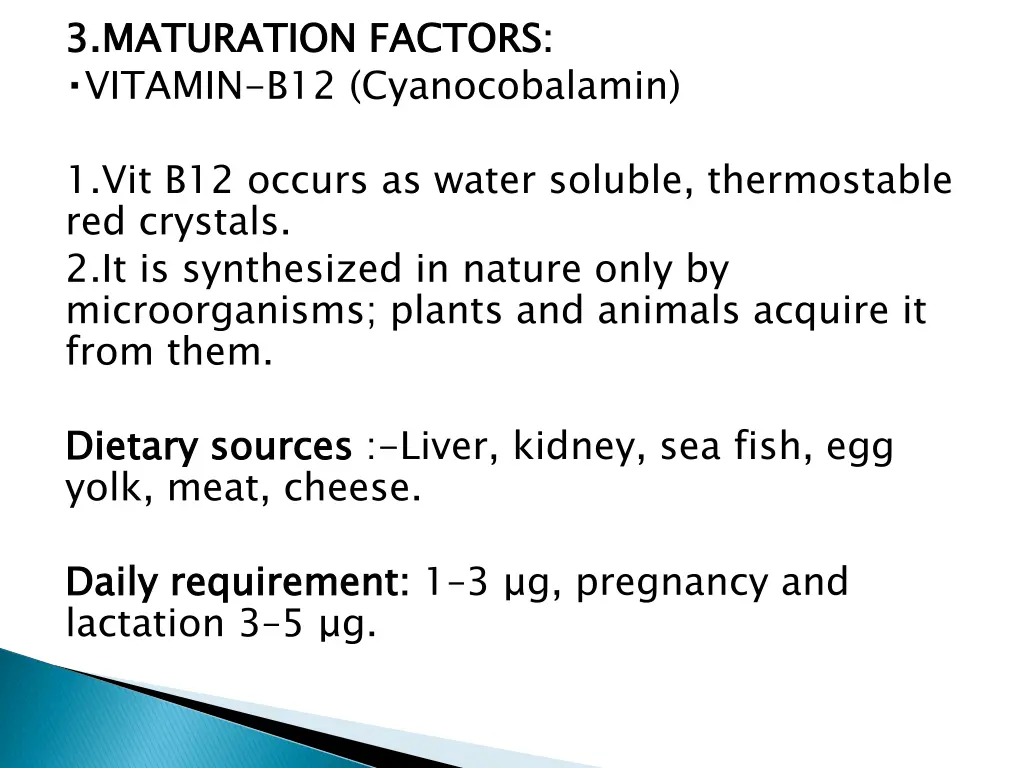 3.MATURATION FACTORS:
▪VITAMIN-B12 (Cyanocobalamin)

1.Vit B12 occurs as water soluble, thermostable red crystals.
2.It is synthesized in nature only by microorganisms; plants and animals acquire it from them.

Dietary sources :-Liver, kidney, sea fish, egg yolk, meat, cheese.

Daily requirement: 1–3 μg, pregnancy and lactation 3–5 μg.